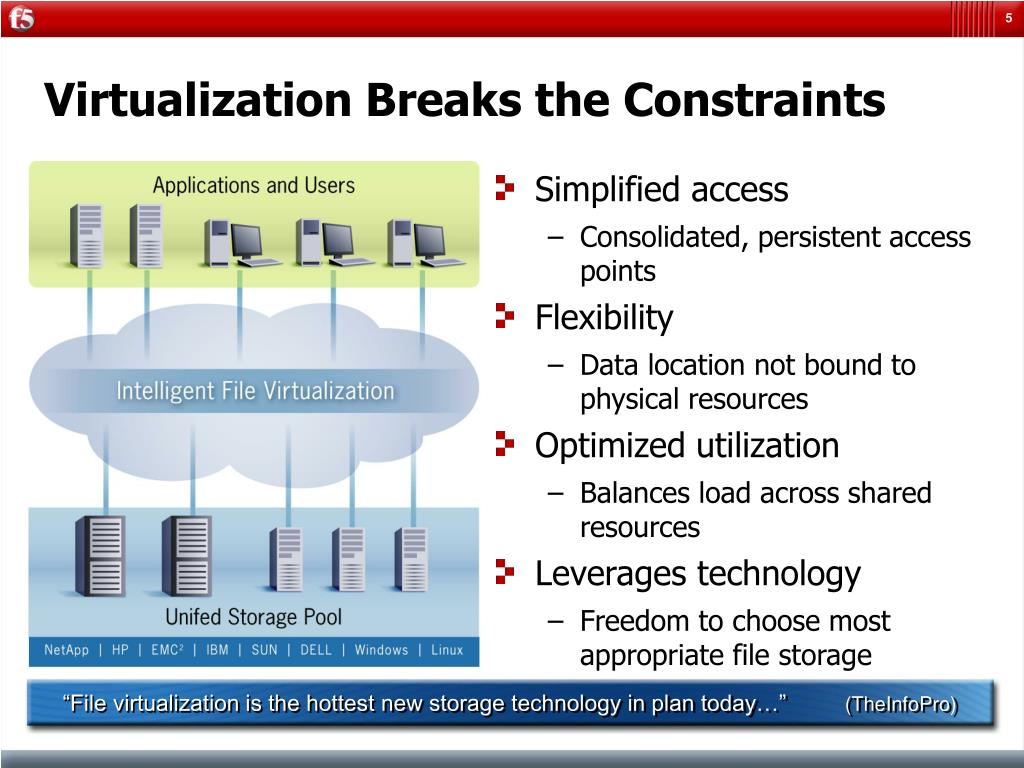 f5

5

Virtualization Breaks the Constraints

Applications and Users

Intelligent File Virtualization

Unifed Storage Pool

NetApp | HP | EMC² | IBM | SUN | DELL | Windows | Linux

Simplified access
– Consolidated, persistent access points

Flexibility
– Data location not bound to physical resources

Optimized utilization
– Balances load across shared resources

Leverages technology
– Freedom to choose most appropriate file storage

“File virtualization is the hottest new storage technology in plan today…” (TheInfoPro)